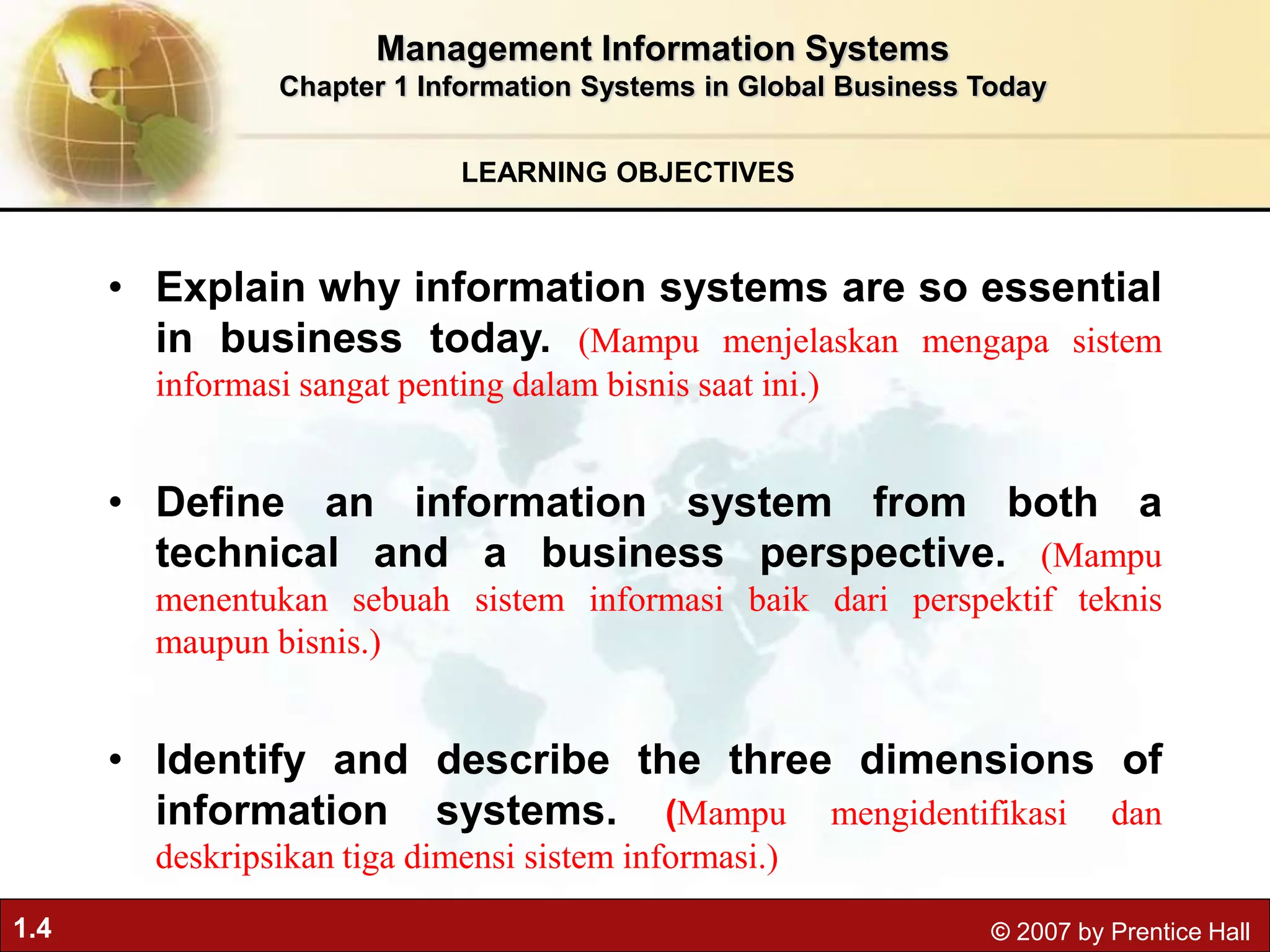 Management Information Systems
Chapter 1 Information Systems in Global Business Today

LEARNING OBJECTIVES

• Explain why information systems are so essential in business today. (Mampu menjelaskan mengapa sistem informasi sangat penting dalam bisnis saat ini.)

• Define an information system from both a technical and a business perspective. (Mampu menentukan sebuah sistem informasi baik dari perspektif teknis maupun bisnis.)

• Identify and describe the three dimensions of information systems. (Mampu mengidentifikasi dan deskripsikan tiga dimensi sistem informasi.)

1.4

© 2007 by Prentice Hall